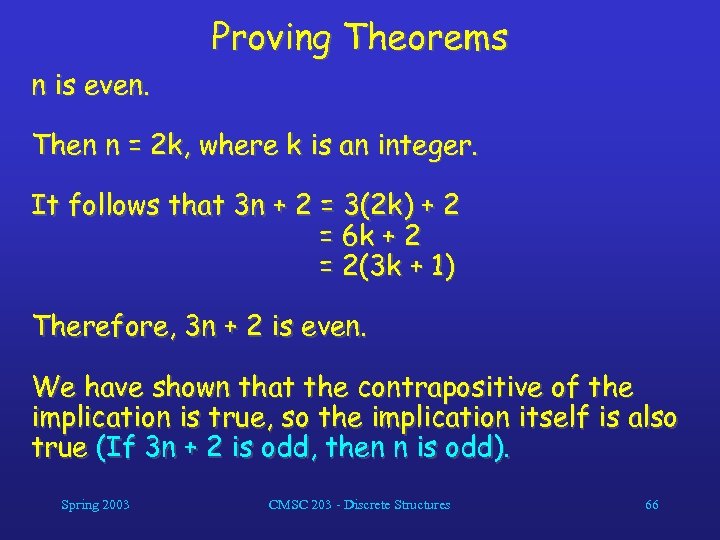 Proving Theorems

n is even.

Then n = 2k, where k is an integer.

It follows that 3n + 2 = 3(2k) + 2
= 6k + 2
= 2(3k + 1)

Therefore, 3n + 2 is even.

We have shown that the contrapositive of the implication is true, so the implication itself is also true (If 3n + 2 is odd, then n is odd).

Spring 2003

CMSC 203 - Discrete Structures

66